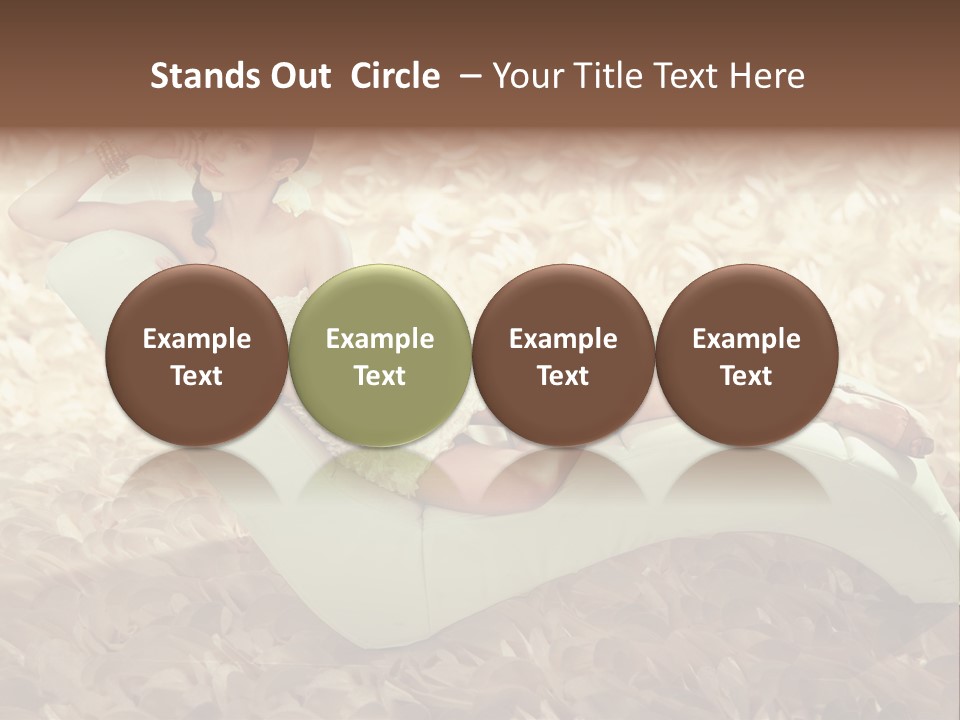 Stands Out Circle – Your Title Text Here

Example Text

Example Text

Example Text

Example Text